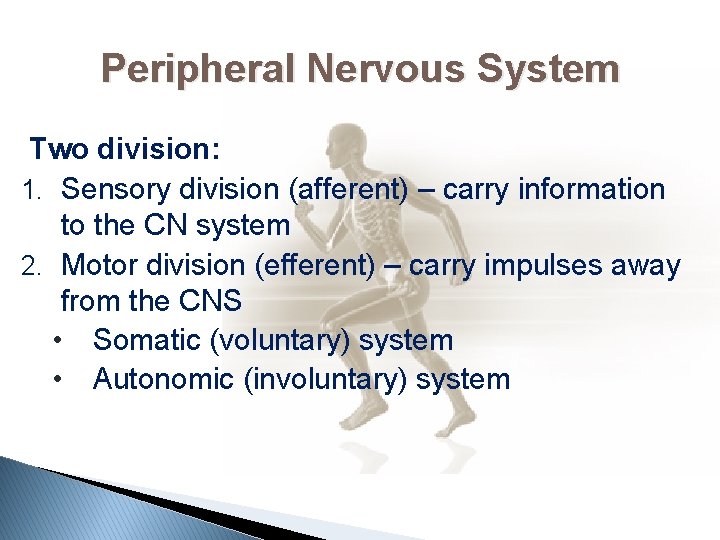 Peripheral Nervous System

Two division:

1. Sensory division (afferent) – carry information to the CN system
2. Motor division (efferent) – carry impulses away from the CNS
   • Somatic (voluntary) system
   • Autonomic (involuntary) system